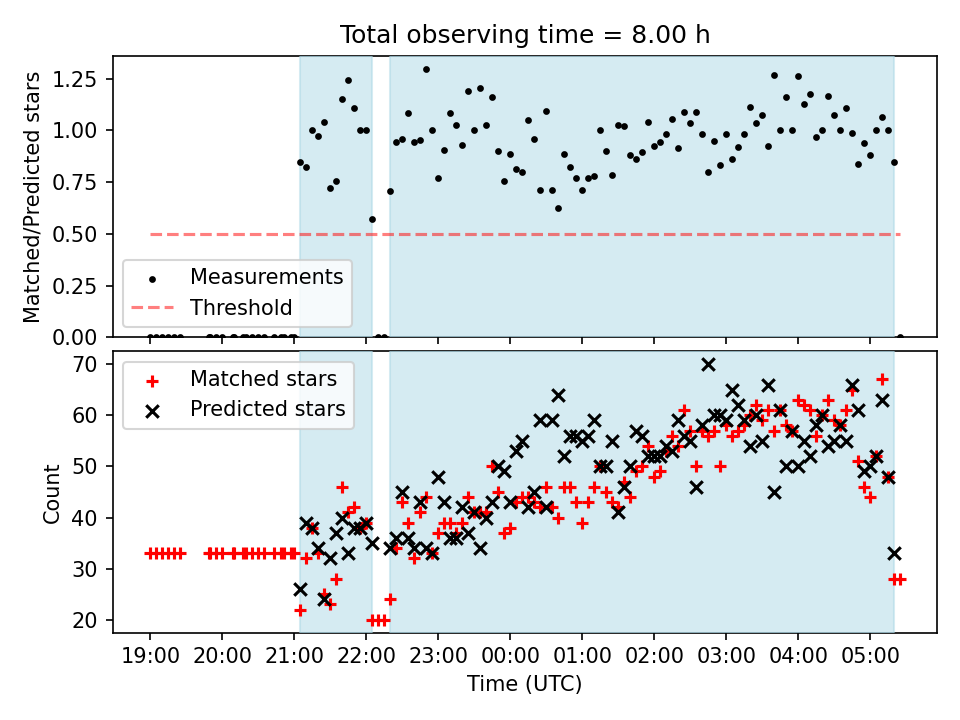 Total observing time = 8.00 h

Matched/Predicted stars

1.25
1.00
0.75
0.50
0.25
0.00

Measurements
Threshold

Count

70
60
50
40
30
20

Matched stars
Predicted stars

19:00
20:00
21:00
22:00
23:00
00:00
01:00
02:00
03:00
04:00
05:00

Time (UTC)